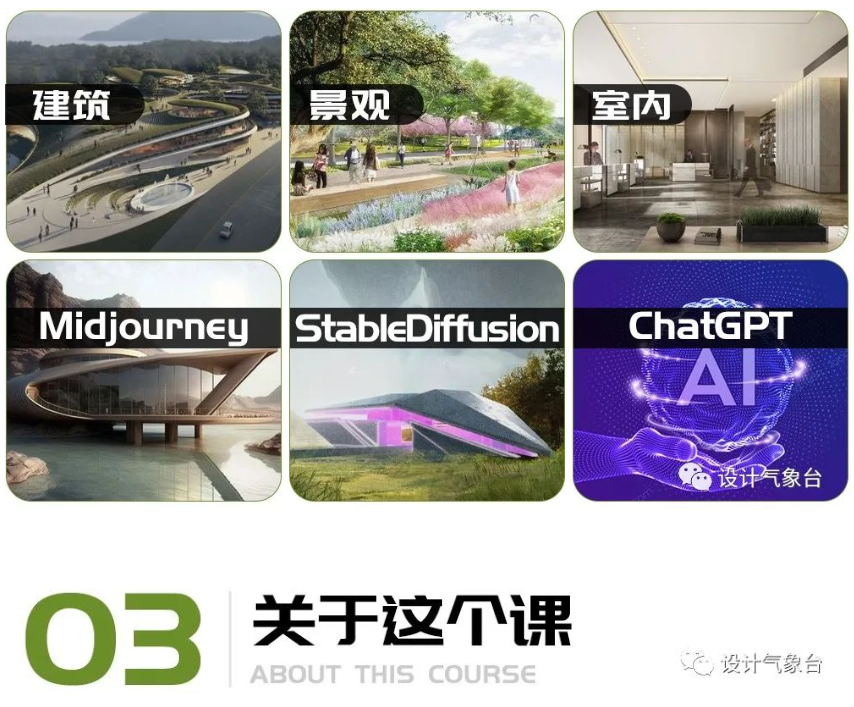 建筑

景观

室内

Midjourney

StableDiffusion

ChatGPT

AI

设计气象台

03

关于这个课

ABOUT THIS COURSE

设计气象台